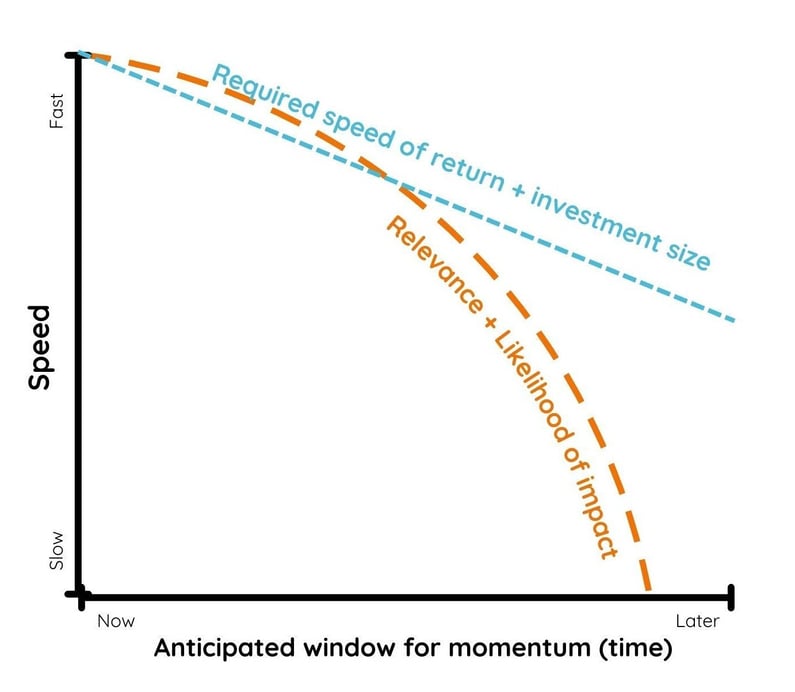 Fast

Speed

Slow

Required speed of return + investment size

Relevance + Likelihood of impact

Now

Later

Anticipated window for momentum (time)